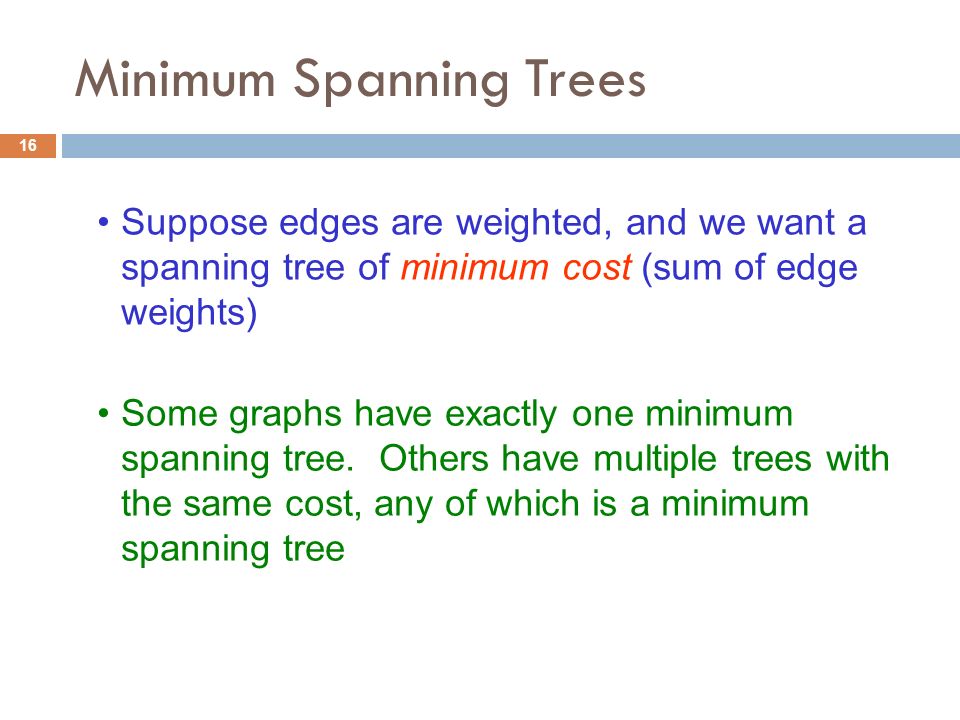 Minimum Spanning Trees

16

• Suppose edges are weighted, and we want a spanning tree of minimum cost (sum of edge weights)

• Some graphs have exactly one minimum spanning tree. Others have multiple trees with the same cost, any of which is a minimum spanning tree